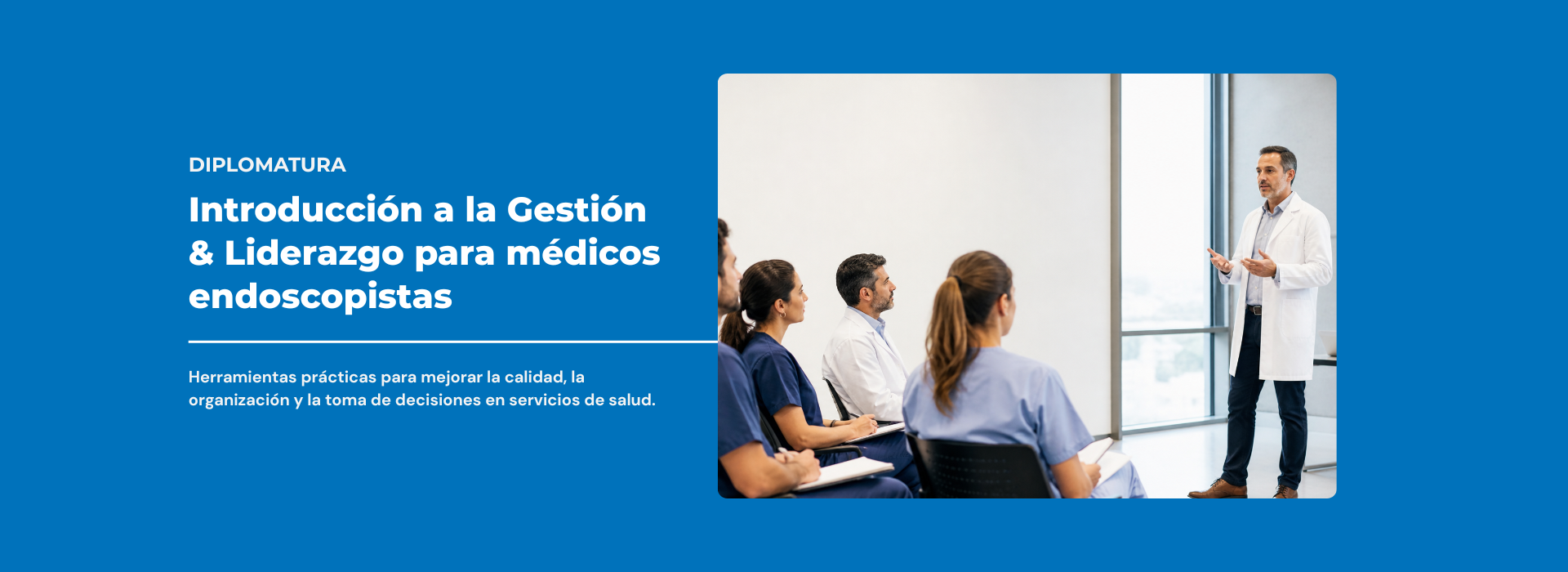 DIPLOMATURA

Introducción a la Gestión & Liderazgo para médicos endoscopistas

Herramientas prácticas para mejorar la calidad, la organización y la toma de decisiones en servicios de salud.